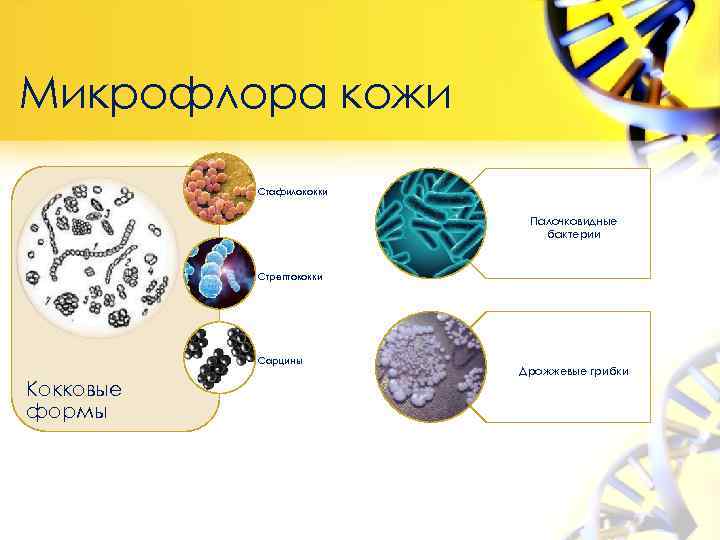 Микрофлора кожи

Стафилококки

Стрептококки

Сарцины

Кокковые формы

Палочковидные бактерии

Дрожжевые грибки